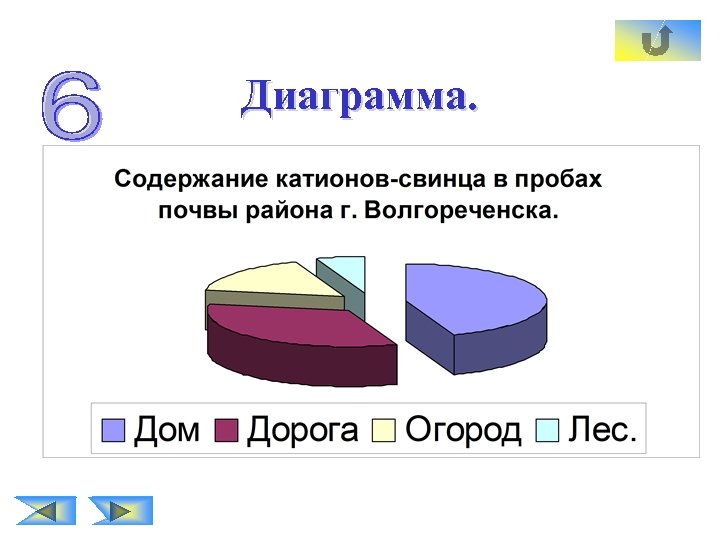 6

Диаграмма.

Содержание катионов-свинца в пробах почвы района г. Волгореченска.

Дом Дорога Огород Лес.